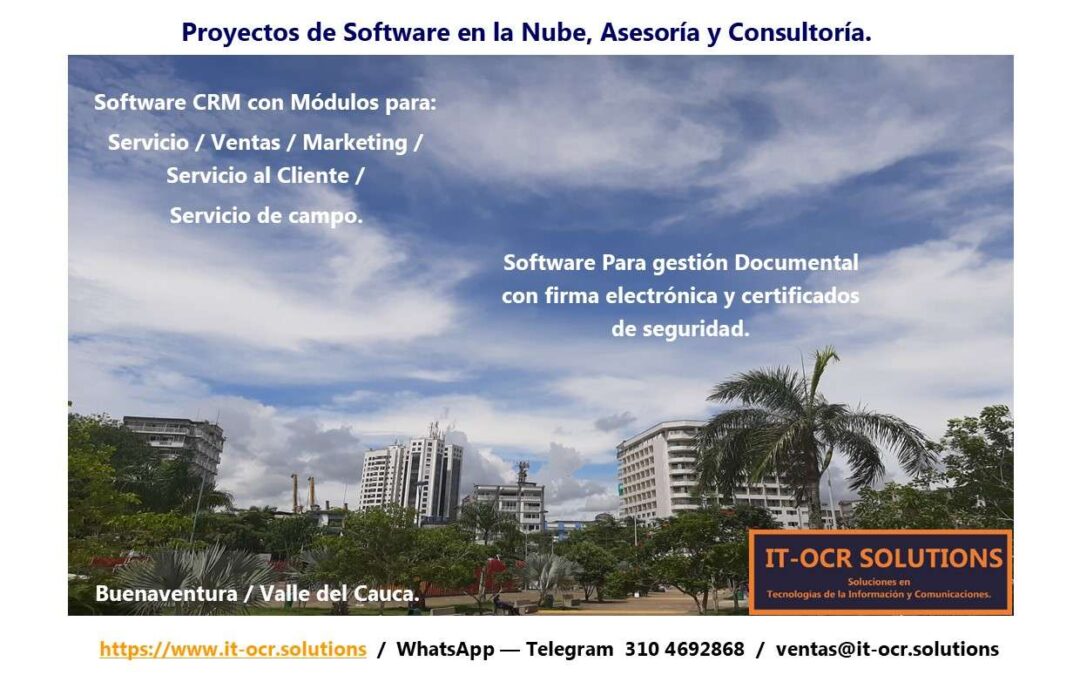 Proyectos de Software en la Nube, Asesoría y Consultoría.

Software CRM con Módulos para:
Servicio / Ventas / Marketing / Servicio al Cliente / Servicio de campo.

Software Para gestión Documental con firma electrónica y certificados de seguridad.

Buenaventura / Valle del Cauca.

IT-OCR SOLUTIONS
Soluciones en Tecnologías de la Información y Comunicaciones.

https://www.it-ocr.solutions / WhatsApp — Telegram 310 4692868 / ventas@it-ocr.solutions